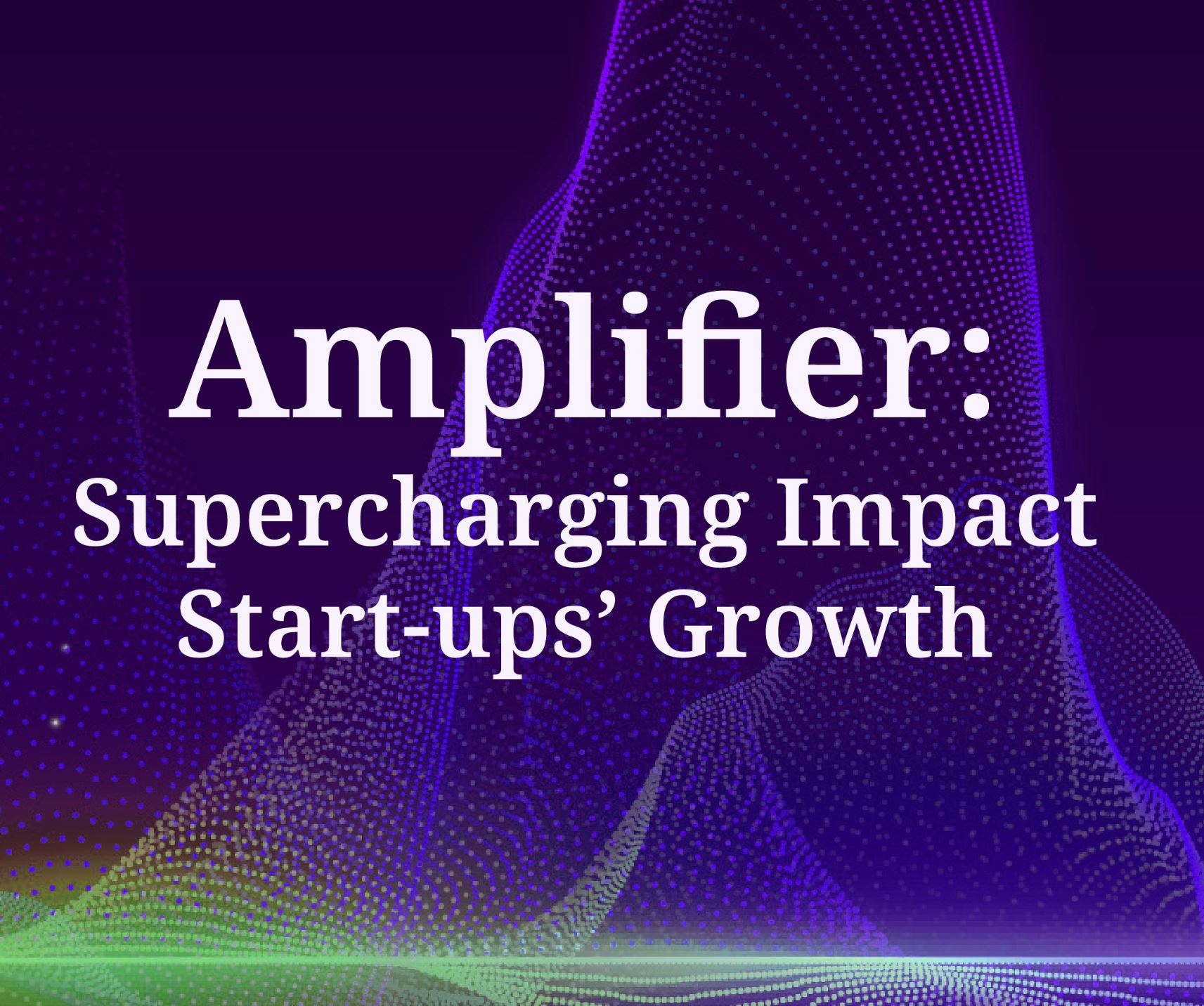 Amplifier:
Supercharging Impact Start-ups’ Growth